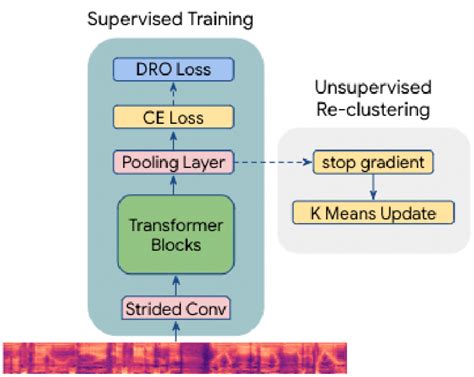 Supervised Training

DRO Loss

CE Loss

Pooling Layer

Transformer Blocks

Strided Conv

Unsupervised Re-clustering

stop gradient

K Means Update